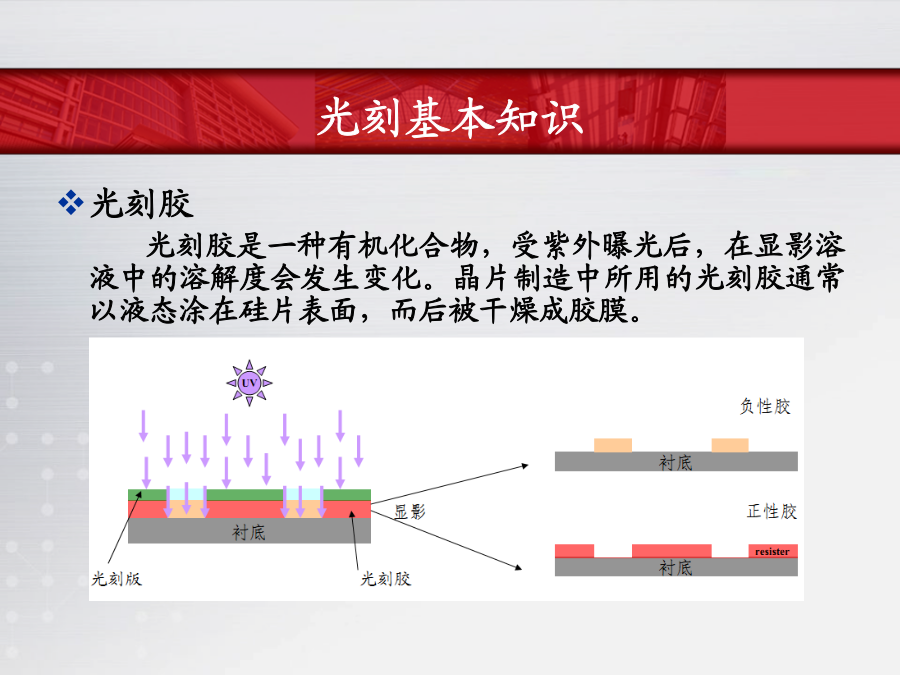 光刻基本知识

❖ 光刻胶

光刻胶是一种有机化合物，受紫外曝光后，在显影溶液中的溶解度会发生变化。晶片制造中所用的光刻胶通常以液态涂在硅片表面，而后被干燥成胶膜。

UV

衬底

光刻版

光刻胶

显影

负性胶

衬底

正性胶

resister

衬底